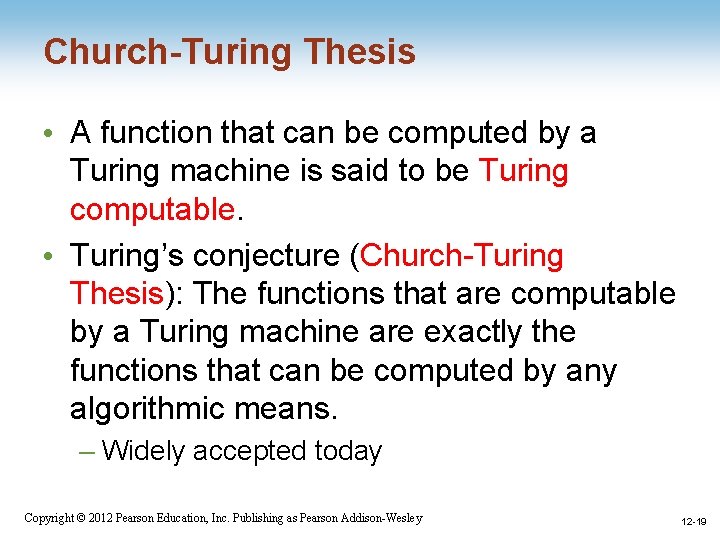 Church-Turing Thesis

• A function that can be computed by a Turing machine is said to be Turing computable.

• Turing's conjecture (Church-Turing Thesis): The functions that are computable by a Turing machine are exactly the functions that can be computed by any algorithmic means.

– Widely accepted today

Copyright © 2012 Pearson Education, Inc. Publishing as Pearson Addison-Wesley

12-19